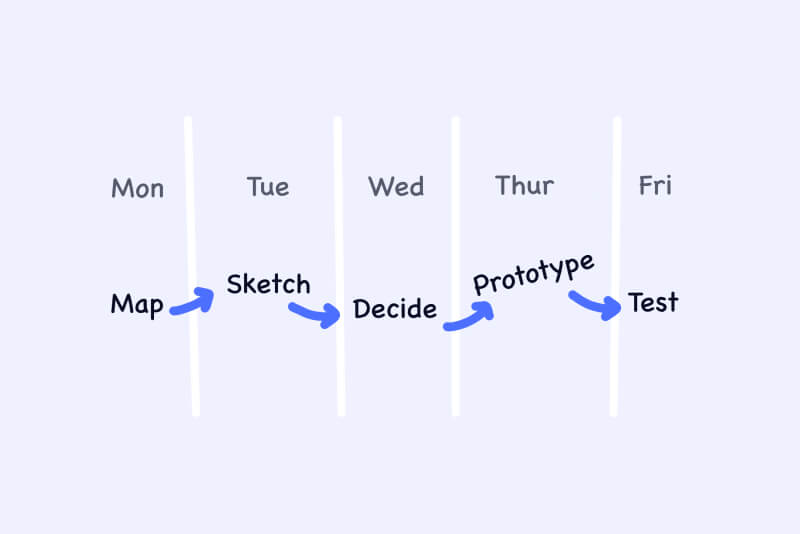 Mon Tue Wed Thur Fri

Map Sketch Decide Prototype Test